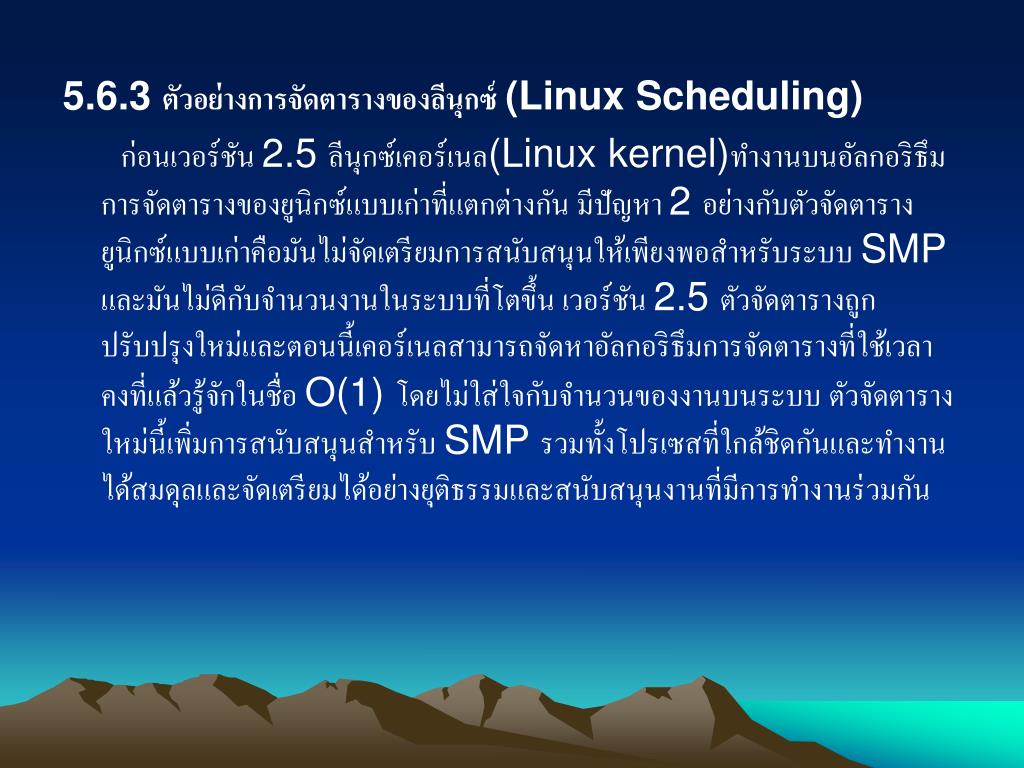 5.6.3 ตัวอย่างการจัดตารางของลีนุกซ์ (Linux Scheduling)

ก่อนเวอร์ชัน 2.5 ลีนุกซ์เคอร์เนล(Linux kernel)ทำงานบนอัลกอริธึมการจัดตารางของยูนิกซ์แบบเก่าที่แตกต่างกัน มีปัญหา 2 อย่างกับตัวจัดตารางยูนิกซ์แบบเก่าคือมันไม่จัดเตรียมการสนับสนุนให้เพียงพอสำหรับระบบ SMP และมันไม่ดีกับจำนวนงานในระบบที่โตขึ้น เวอร์ชัน 2.5 ตัวจัดตารางถูกปรับปรุงใหม่และตอนนี้เคอร์เนลสามารถจัดหาอัลกอริธึมการจัดตารางที่ใช้เวลาคงที่แล้วรู้จักในชื่อ O(1) โดยไม่ใส่ใจกับจำนวนของงานบนระบบ ตัวจัดตารางใหม่นี้เพิ่มการสนับสนุนสำหรับ SMP รวมทั้งโปรเซสที่ใกล้ชิดกันและทำงานได้สมดุลและจัดเตรียมได้อย่างยุติธรรมและสนับสนุนงานที่มีการทำงานร่วมกัน